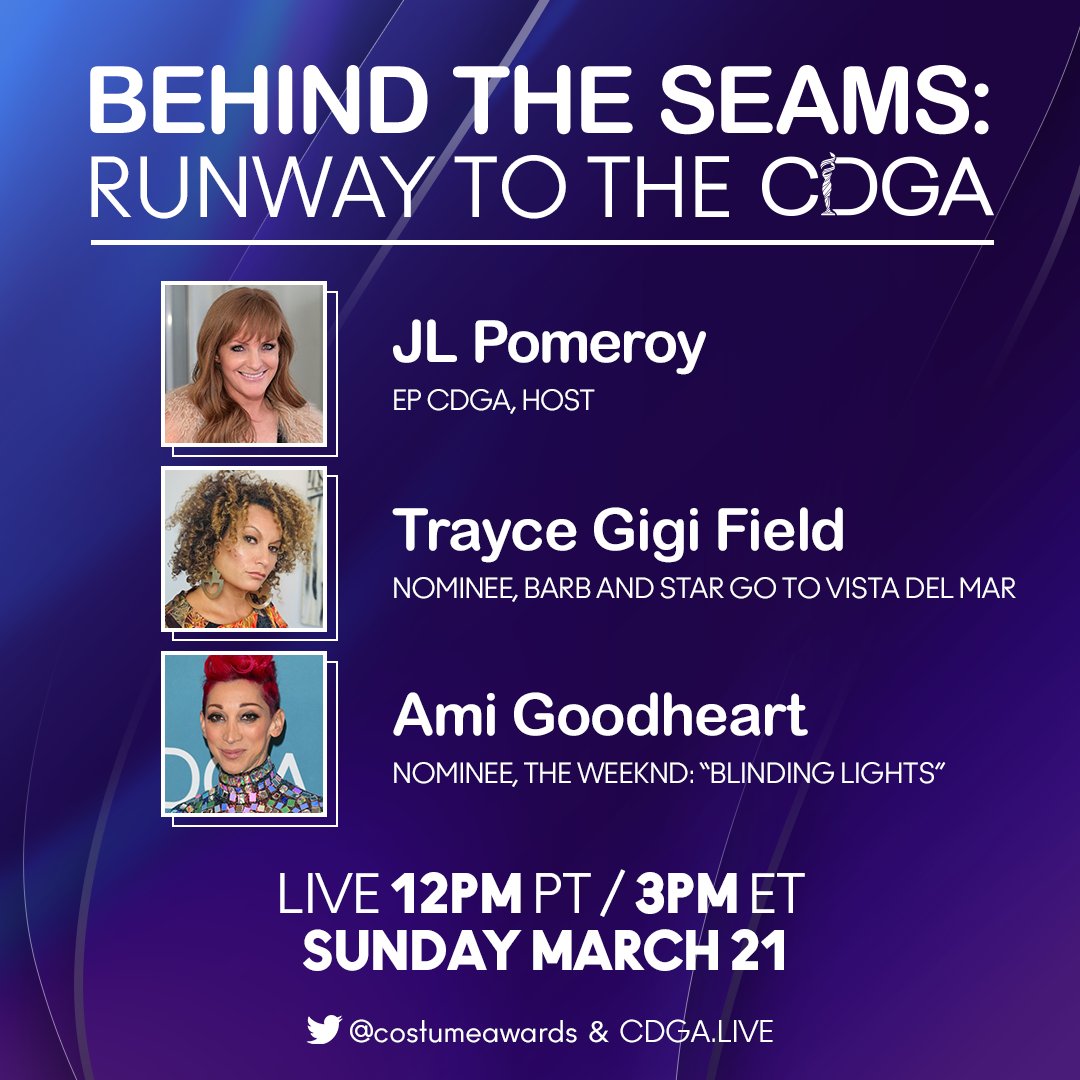 BEHIND THE SEAMS:
RUNWAY TO THE CDGA

JL Pomeroy
EP CDGA, HOST

Trayce Gigi Field
NOMINEE, BARB AND STAR GO TO VISTA DEL MAR

Ami Goodheart
NOMINEE, THE WEEKND: "BLINDING LIGHTS"

LIVE 12PM PT / 3PM ET
SUNDAY MARCH 21

@costumeawards & CDGA.LIVE